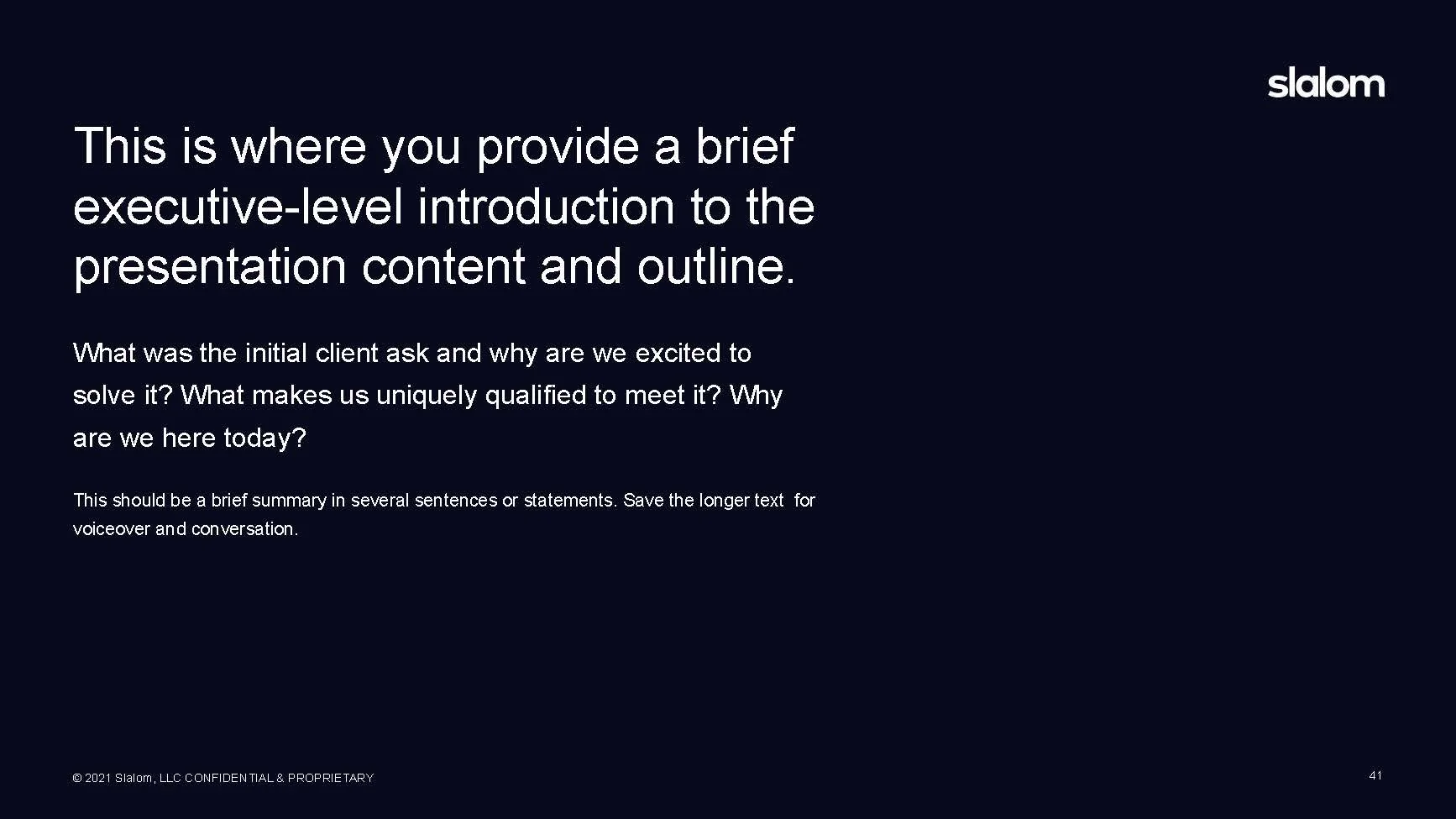 slalom

This is where you provide a brief executive-level introduction to the presentation content and outline.

What was the initial client ask and why are we excited to solve it? What makes us uniquely qualified to meet it? Why are we here today?

This should be a brief summary in several sentences or statements. Save the longer text for voiceover and conversation.

© 2021 Slalom, LLC CONFIDENTIAL & PROPRIETARY

41